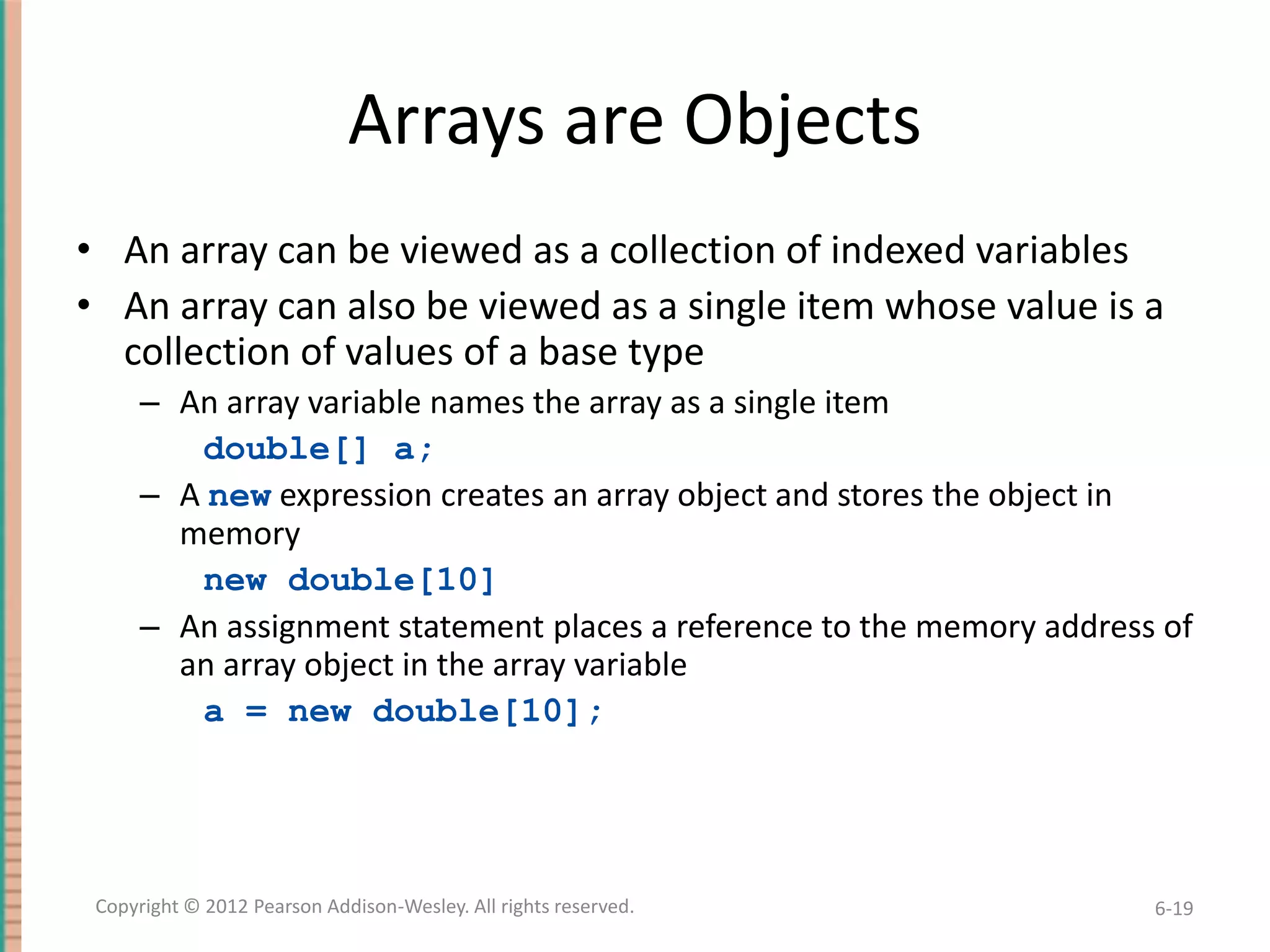 Arrays are Objects

• An array can be viewed as a collection of indexed variables
• An array can also be viewed as a single item whose value is a collection of values of a base type
– An array variable names the array as a single item
double[] a;
– A new expression creates an array object and stores the object in memory
new double[10]
– An assignment statement places a reference to the memory address of an array object in the array variable
a = new double[10];

Copyright © 2012 Pearson Addison-Wesley. All rights reserved.

6-19